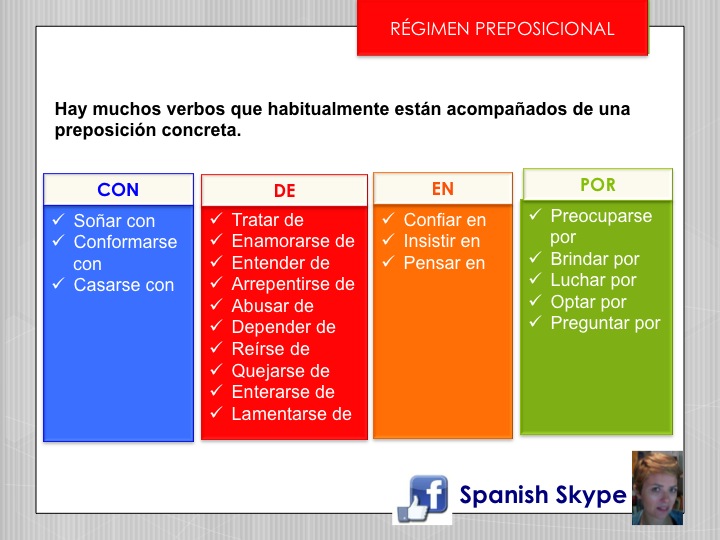 RÉGIMEN PREPOSICIONAL

Hay muchos verbos que habitualmente están acompañados de una preposición concreta.

CON
✓ Soñar con
✓ Conformarse con
✓ Casarse con

DE
✓ Tratar de
✓ Enamorarse de
✓ Entender de
✓ Arrepentirse de
✓ Abusar de
✓ Depender de
✓ Reírse de
✓ Quejarse de
✓ Enterarse de
✓ Lamentarse de

EN
✓ Confiar en
✓ Insistir en
✓ Pensar en

POR
✓ Preocuparse por
✓ Brindar por
✓ Luchar por
✓ Optar por
✓ Preguntar por

f

Spanish Skype